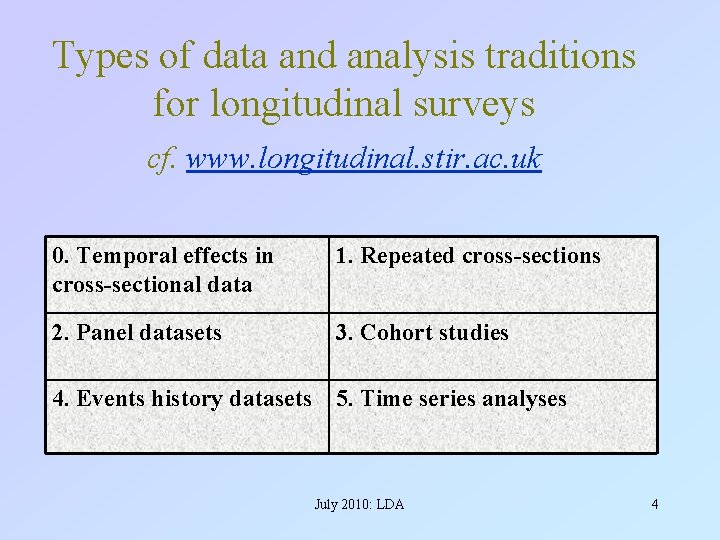 Types of data and analysis traditions for longitudinal surveys

cf. www.longitudinal.stir.ac.uk

| 0. Temporal effects in cross-sectional data | 1. Repeated cross-sections |
|---|---|
| 2. Panel datasets | 3. Cohort studies |
| 4. Events history datasets | 5. Time series analyses |

July 2010: LDA

4